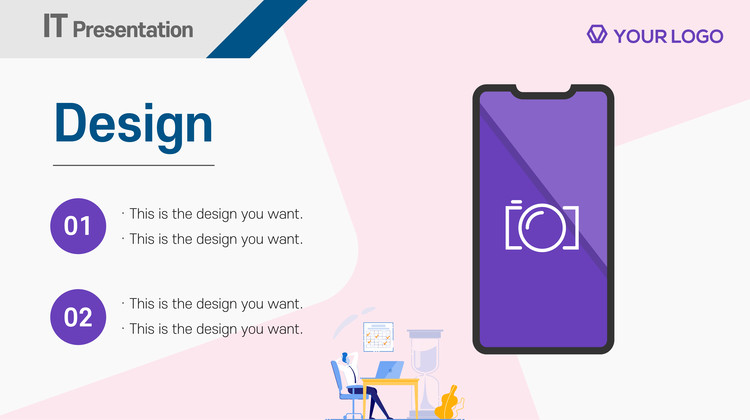 IT Presentation

YOUR LOGO

Design

01

· This is the design you want.
· This is the design you want.

02

· This is the design you want.
· This is the design you want.